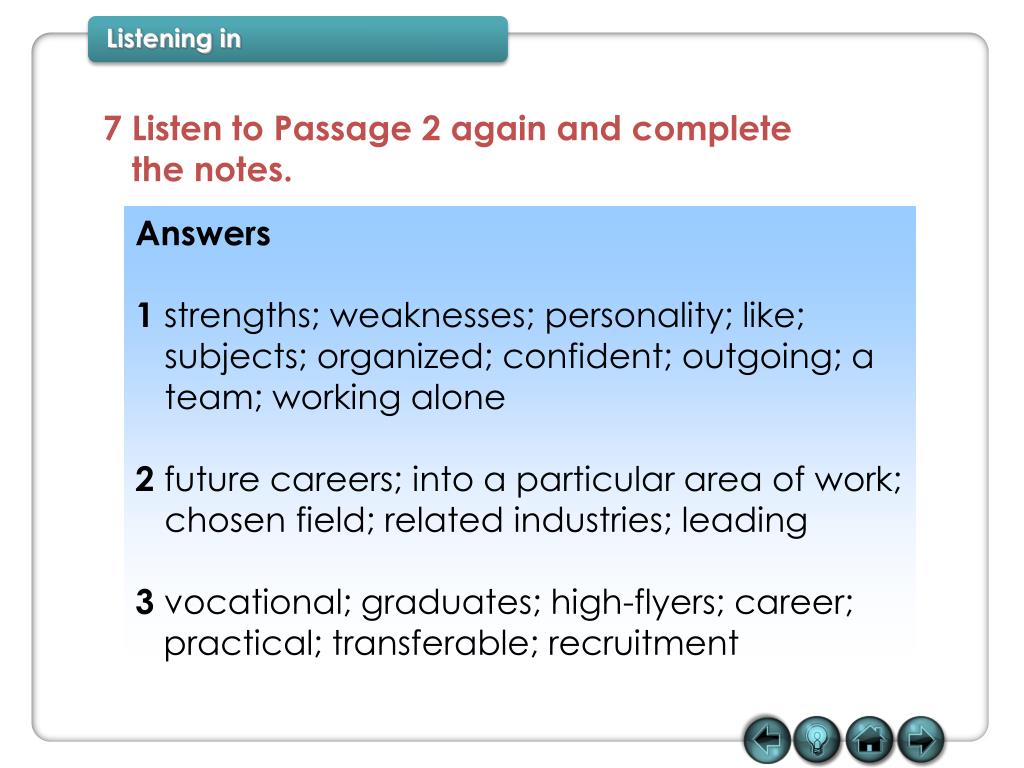 Listening in

7 Listen to Passage 2 again and complete the notes.

Answers

1 strengths; weaknesses; personality; like; subjects; organized; confident; outgoing; a team; working alone

2 future careers; into a particular area of work; chosen field; related industries; leading

3 vocational; graduates; high-flyers; career; practical; transferable; recruitment